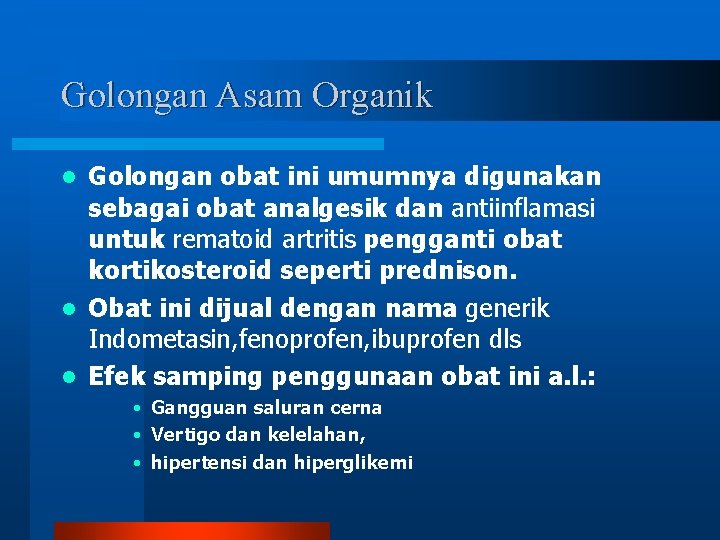 Golongan Asam Organik

- Golongan obat ini umumnya digunakan sebagai obat analgesik dan antiinflamasi untuk rematoid artritis pengganti obat kortikosteroid seperti prednison.
- Obat ini dijual dengan nama generik Indometasin,fenoprofen,ibuprofen dls
- Efek samping penggunaan obat ini a.l.:
  - Gangguan saluran cerna
  - Vertigo dan kelelahan,
  - hipertensi dan hiperglikemi